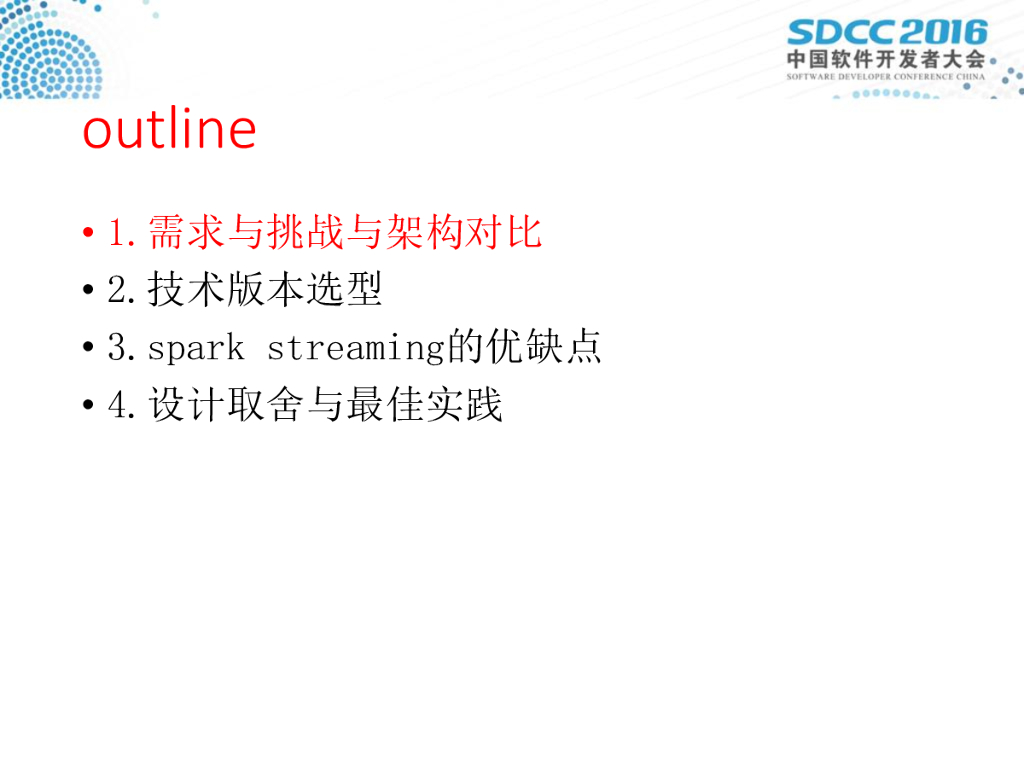 SDCC 2016
中国软件开发者大会
SOFTWARE DEVELOPER CONFERENCE CHINA

outline

• 1.需求与挑战与架构对比
• 2.技术版本选型
• 3.spark streaming的优缺点
• 4.设计取舍与最佳实践